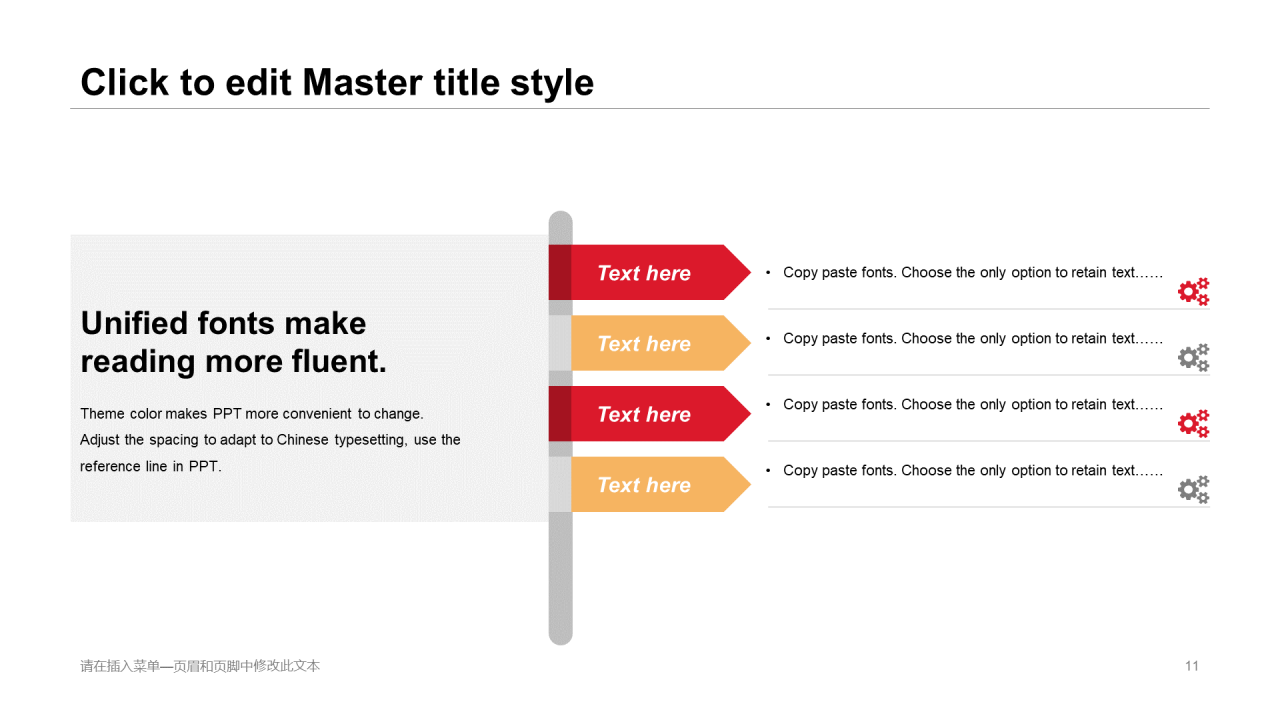 Click to edit Master title style

Unified fonts make reading more fluent.

Theme color makes PPT more convenient to change. Adjust the spacing to adapt to Chinese typesetting, use the reference line in PPT.

Text here

• Copy paste fonts. Choose the only option to retain text……

Text here

• Copy paste fonts. Choose the only option to retain text……

Text here

• Copy paste fonts. Choose the only option to retain text……

Text here

• Copy paste fonts. Choose the only option to retain text……

请在插入菜单—页眉和页脚中修改此文本

11